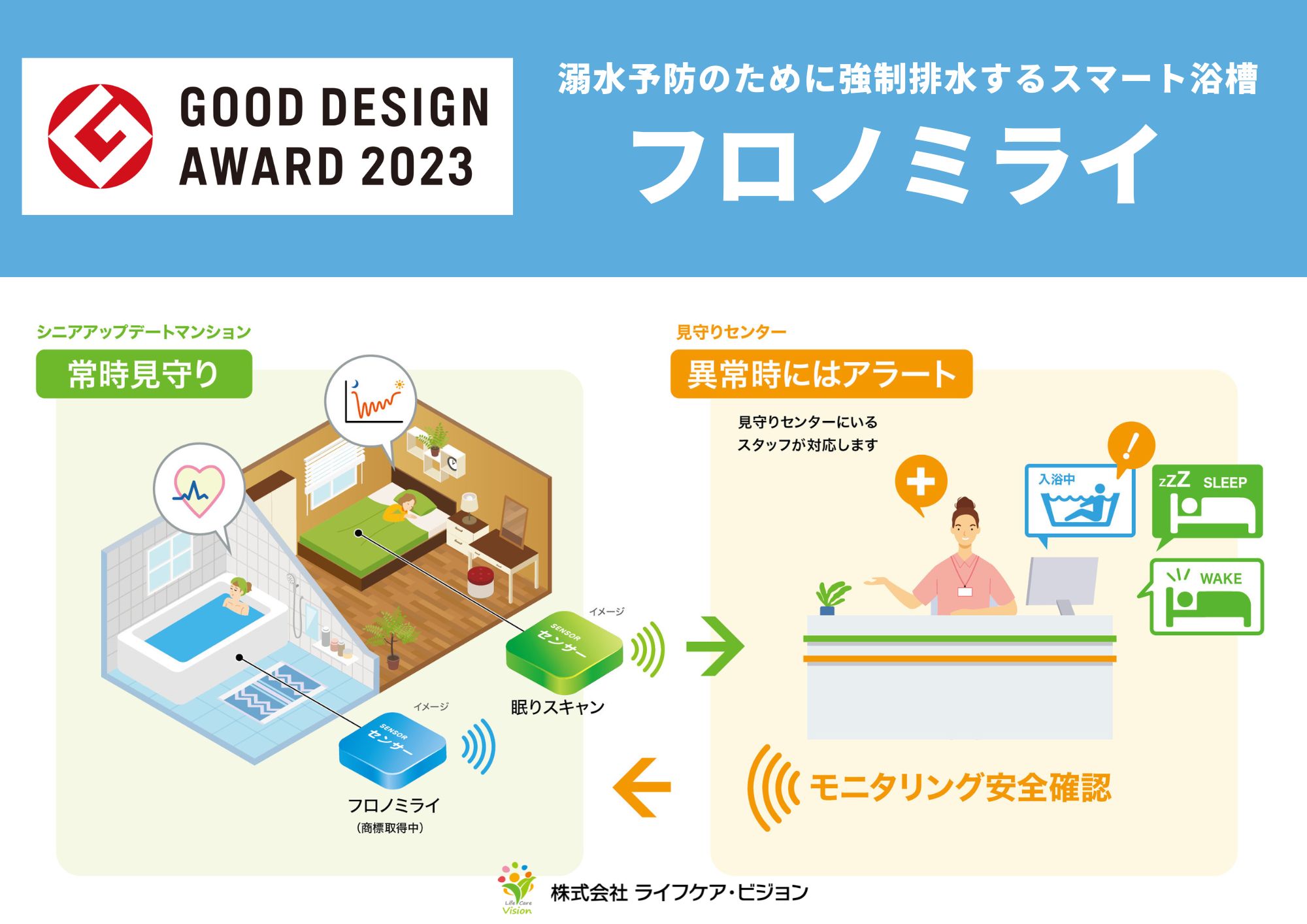 GOOD DESIGN AWARD 2023

溺水予防のために強制排水するスマート浴槽

フロノミライ

シニアアップデートマンション

常時見守り

イメージ

SENSOR
センサー

眠りスキャン

イメージ

SENSOR
センサー

フロノミライ
（商標取得中）

見守りセンター

異常時にはアラート

見守りセンターにいるスタッフが対応します

入浴中

zZZ SLEEP

WAKE

モニタリング安全確認

Life Care Vision

株式会社 ライフケア・ビジョン